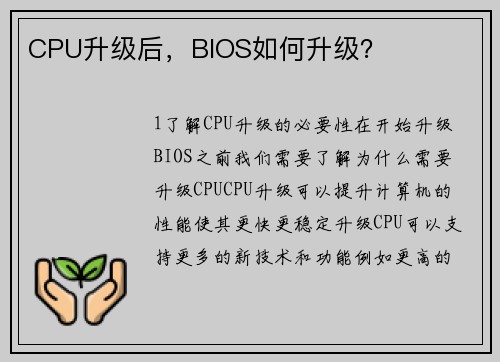 CPU升级后，BIOS如何升级？

1了解CPU升级的必要性在开始升级BIOS之前我们需要了解为什么需要升级CPUCPU升级可以提升计算机的性能使其更快更稳定升级CPU可以支持更多的新技术和功能例如更高的